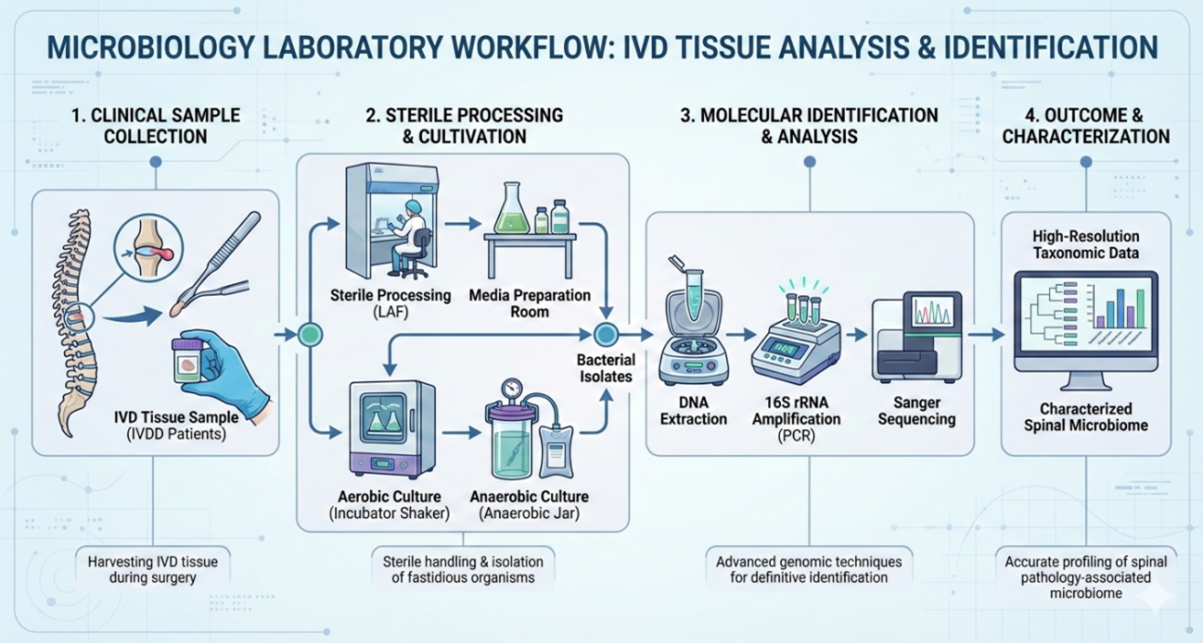 MICROBIOLOGY LABORATORY WORKFLOW: IVD TISSUE ANALYSIS & IDENTIFICATION

1. CLINICAL SAMPLE COLLECTION

IVD Tissue Sample (IVDD Patients)

Harvesting IVD tissue during surgery

2. STERILE PROCESSING & CULTIVATION

Sterile Processing (LAF)

Media Preparation Room

Aerobic Culture (Incubator Shaker)

Anaerobic Culture (Anaerobic Jar)

Bacterial Isolates

Sterile handling & isolation of fastidious organisms

3. MOLECULAR IDENTIFICATION & ANALYSIS

DNA Extraction

16S rRNA Amplification (PCR)

Sanger Sequencing

Advanced genomic techniques for definitive identification

4. OUTCOME & CHARACTERIZATION

High-Resolution Taxonomic Data

Characterized Spinal Microbiome

Accurate profiling of spinal pathology-associated microbiome